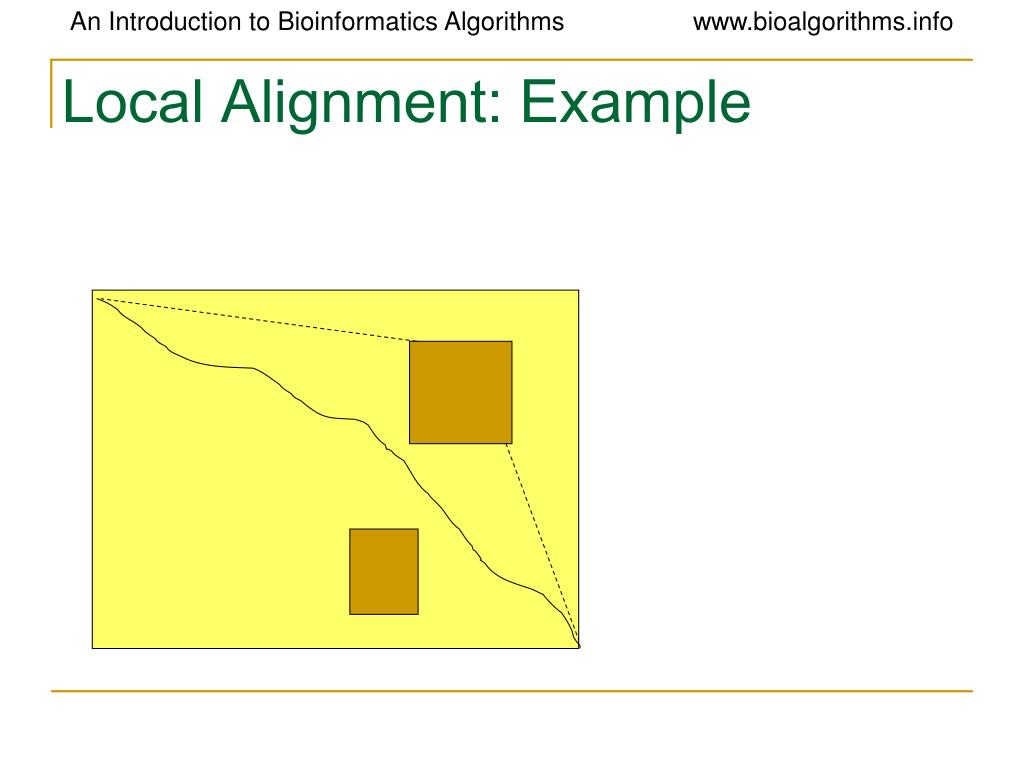 An Introduction to Bioinformatics Algorithms www.bioalgorithms.info

Local Alignment: Example